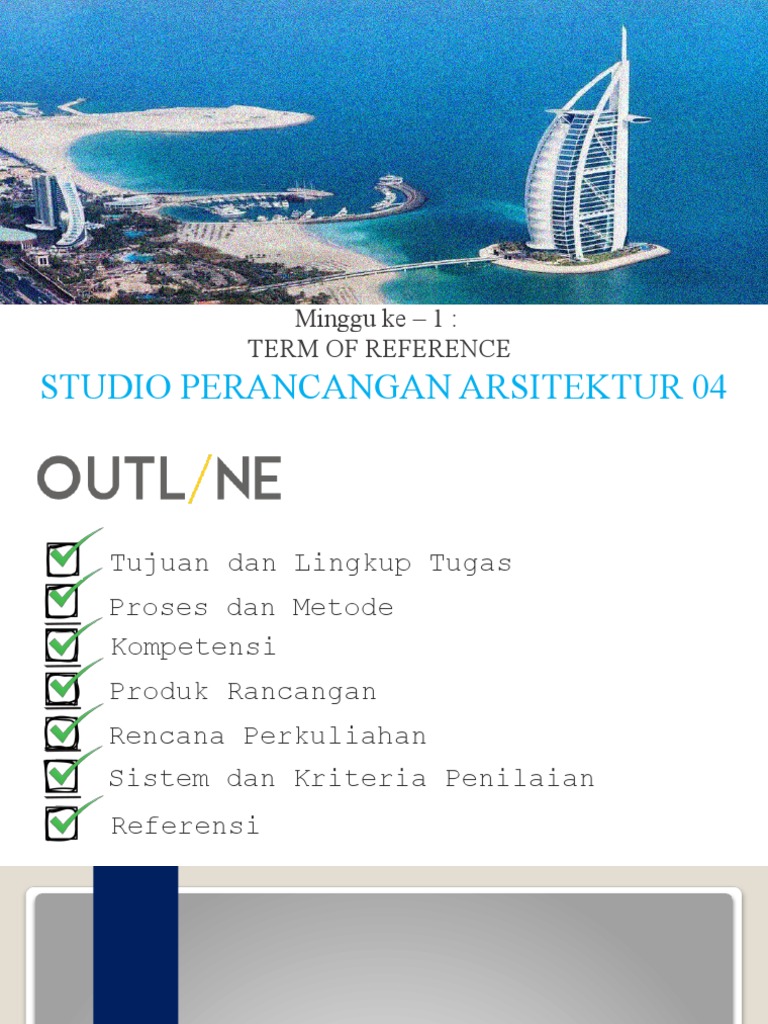 Minggu ke – 1 :
TERM OF REFERENCE
STUDIO PERANCANGAN ARSITEKTUR 04

OUTL/NE

Tujuan dan Lingkup Tugas
Proses dan Metode
Kompetensi
Produk Rancangan
Rencana Perkuliahan
Sistem dan Kriteria Penilaian
Referensi